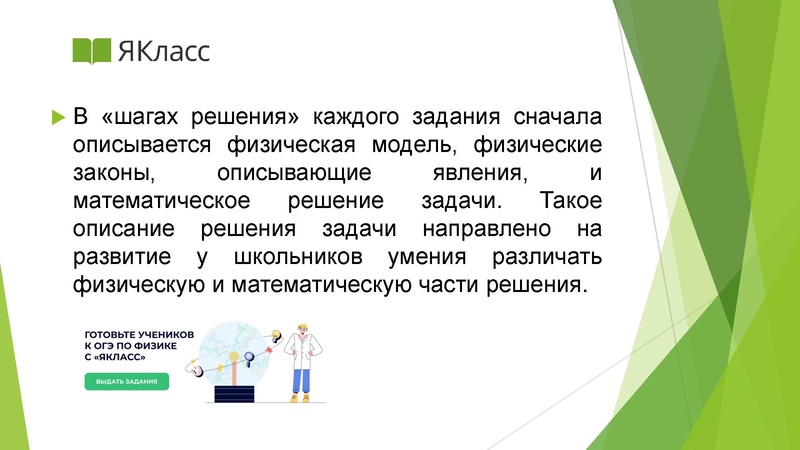 ЯКласс

В «шагах решения» каждого задания сначала описывается физическая модель, физические законы, описывающие явления, и математическое решение задачи. Такое описание решения задачи направлено на развитие у школьников умения различать физическую и математическую части решения.

ГОТОВЬТЕ УЧЕНИКОВ К ОГЭ ПО ФИЗИКЕ С «ЯКЛАСС»

ВЫДАТЬ ЗАДАНИЯ